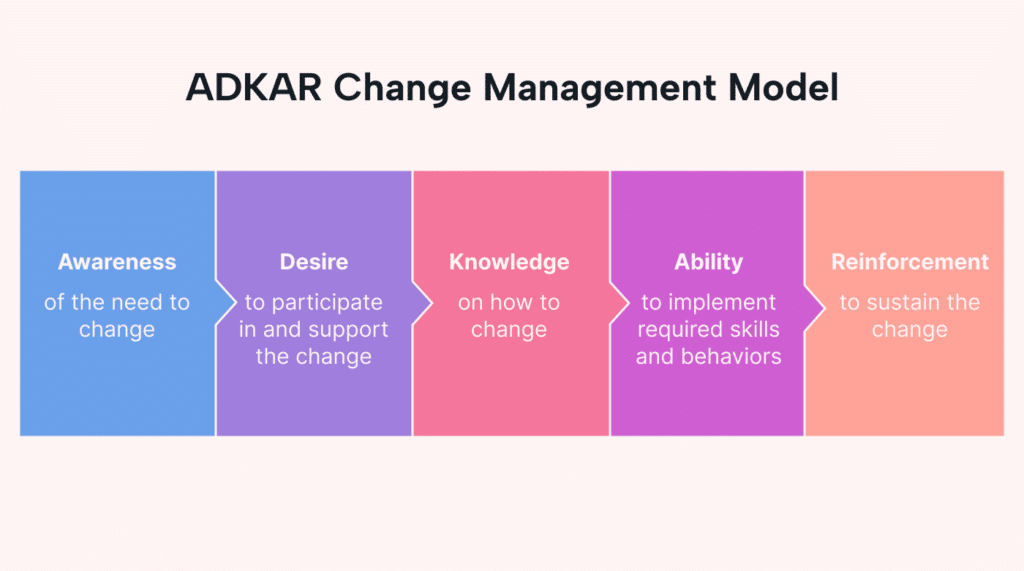 ADKAR Change Management Model

Awareness
of the need to change

Desire
to participate in and support the change

Knowledge
on how to change

Ability
to implement required skills and behaviors

Reinforcement
to sustain the change